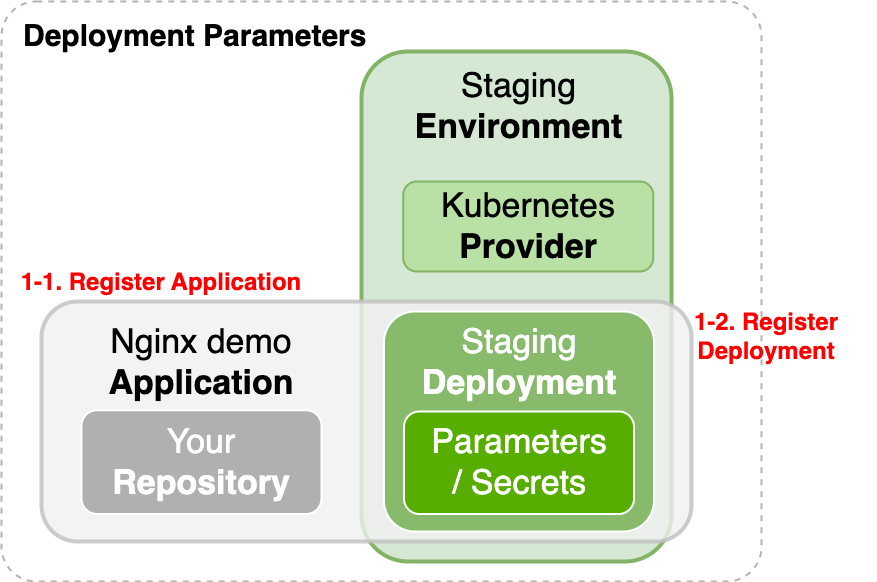 Deployment Parameters

Staging
Environment

Kubernetes
Provider

1-1. Register Application

Nginx demo
Application

Your
Repository

Staging
Deployment

Parameters
/ Secrets

1-2. Register
Deployment